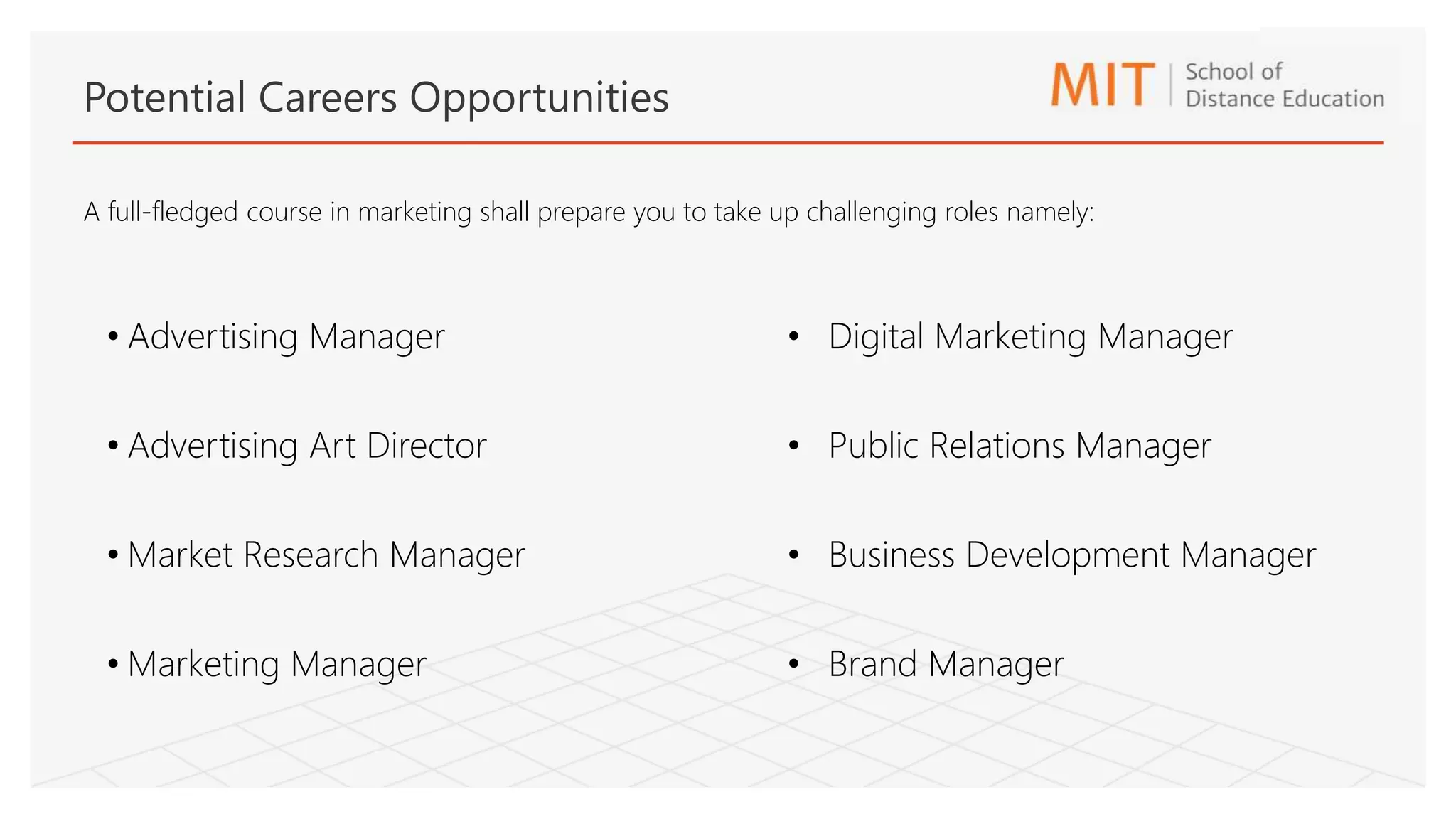 Potential Careers Opportunities

MIT | School of Distance Education

A full-fledged course in marketing shall prepare you to take up challenging roles namely:

• Advertising Manager
• Advertising Art Director
• Market Research Manager
• Marketing Manager

• Digital Marketing Manager
• Public Relations Manager
• Business Development Manager
• Brand Manager